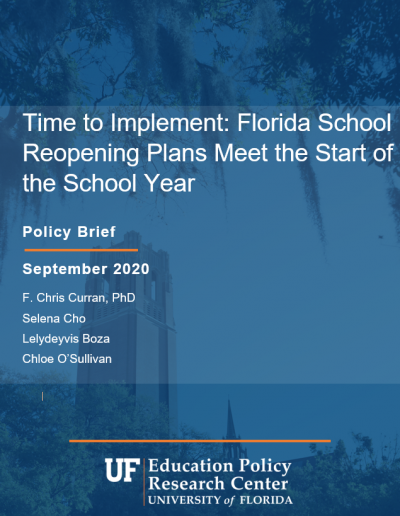 Time to Implement: Florida School Reopening Plans Meet the Start of the School Year

Policy Brief

September 2020

F. Chris Curran, PhD
Selena Cho
Lelydeyvis Boza
Chloe O'Sullivan

UF Education Policy Research Center
UNIVERSITY of FLORIDA